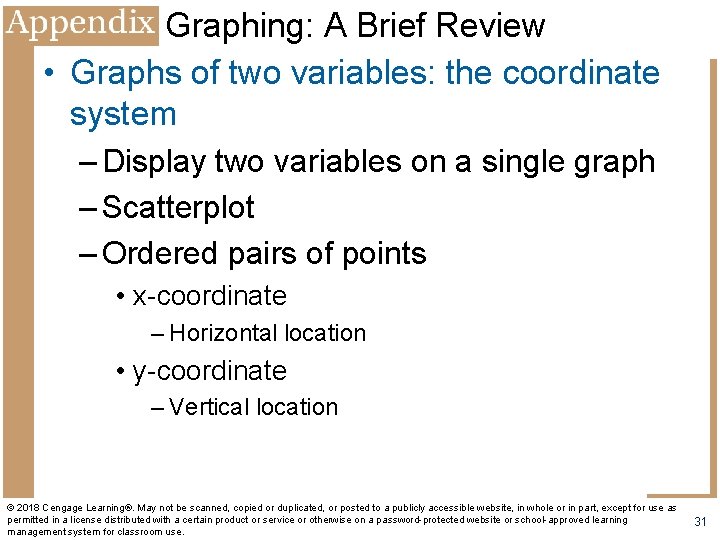 Appendix Graphing: A Brief Review

• Graphs of two variables: the coordinate system

– Display two variables on a single graph

– Scatterplot

– Ordered pairs of points

• x-coordinate

– Horizontal location

• y-coordinate

– Vertical location

© 2018 Cengage Learning®. May not be scanned, copied or duplicated, or posted to a publicly accessible website, in whole or in part, except for use as permitted in a license distributed with a certain product or service or otherwise on a password-protected website or school-approved learning management system for classroom use.

31